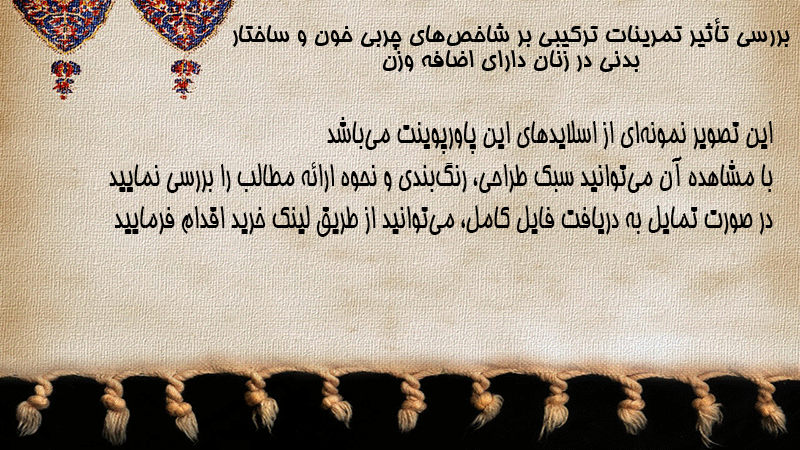 بررسی تأثیر تمرینات ترکیبی بر شاخص‌های چربی خون و ساختار بدنی در زنان دارای اضافه وزن

این تصویر نمونه‌ای از اسلایدهای این پاورپوینت می‌باشد
با مشاهده آن می‌توانید سبک طراحی، رنگ‌بندی و نحوه ارائه مطالب را بررسی نمایید
در صورت تمایل به دریافت فایل کامل، می‌توانید از طریق لینک خرید اقدام فرمایید